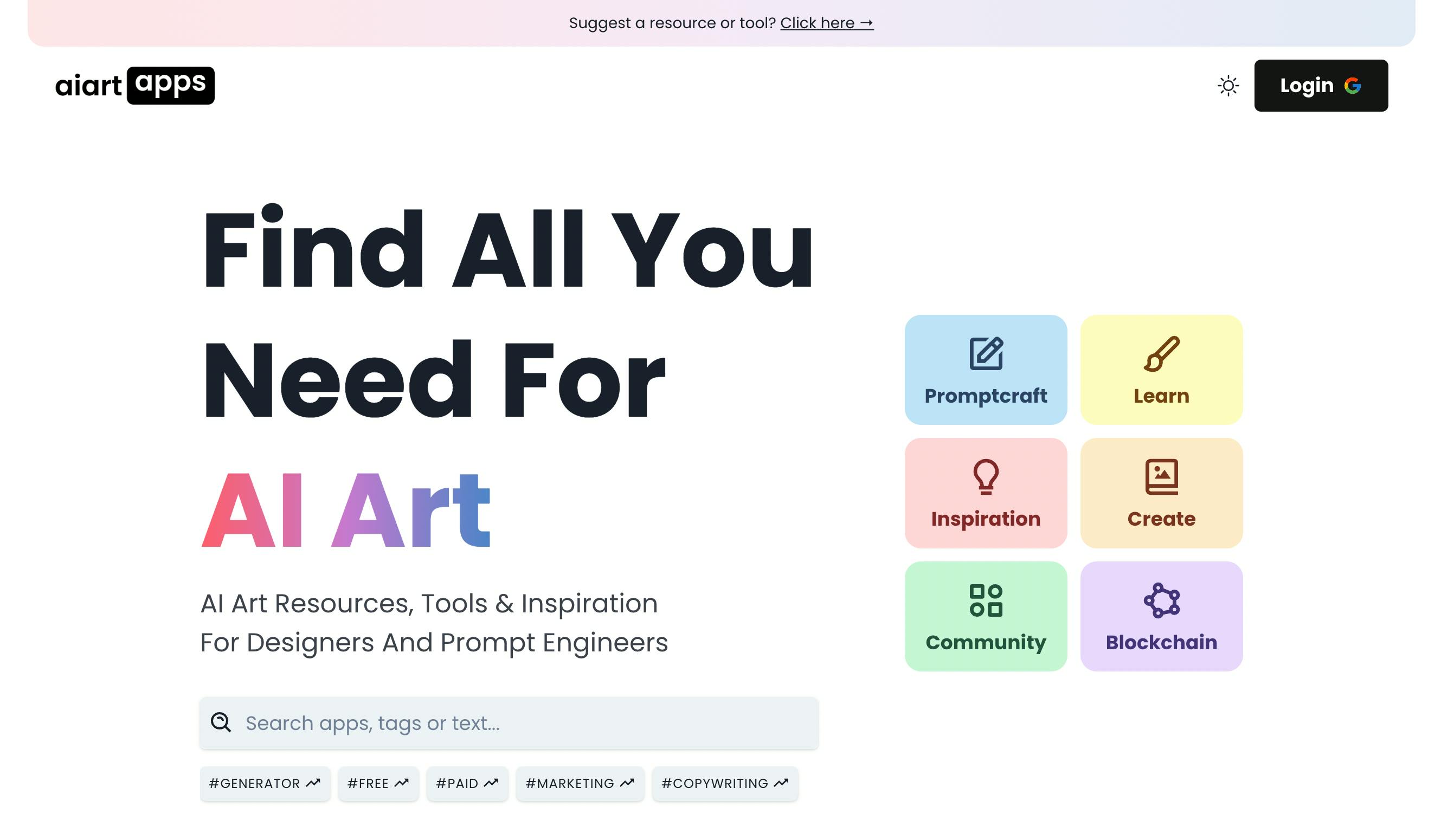 Suggest a resource or tool? Click here →

aiart apps

Login G

Find All You Need For AI Art

AI Art Resources, Tools & Inspiration For Designers And Prompt Engineers

Search apps, tags or text...

#GENERATOR #FREE #PAID #MARKETING #COPYWRITING

Promptcraft

Learn

Inspiration

Create

Community

Blockchain